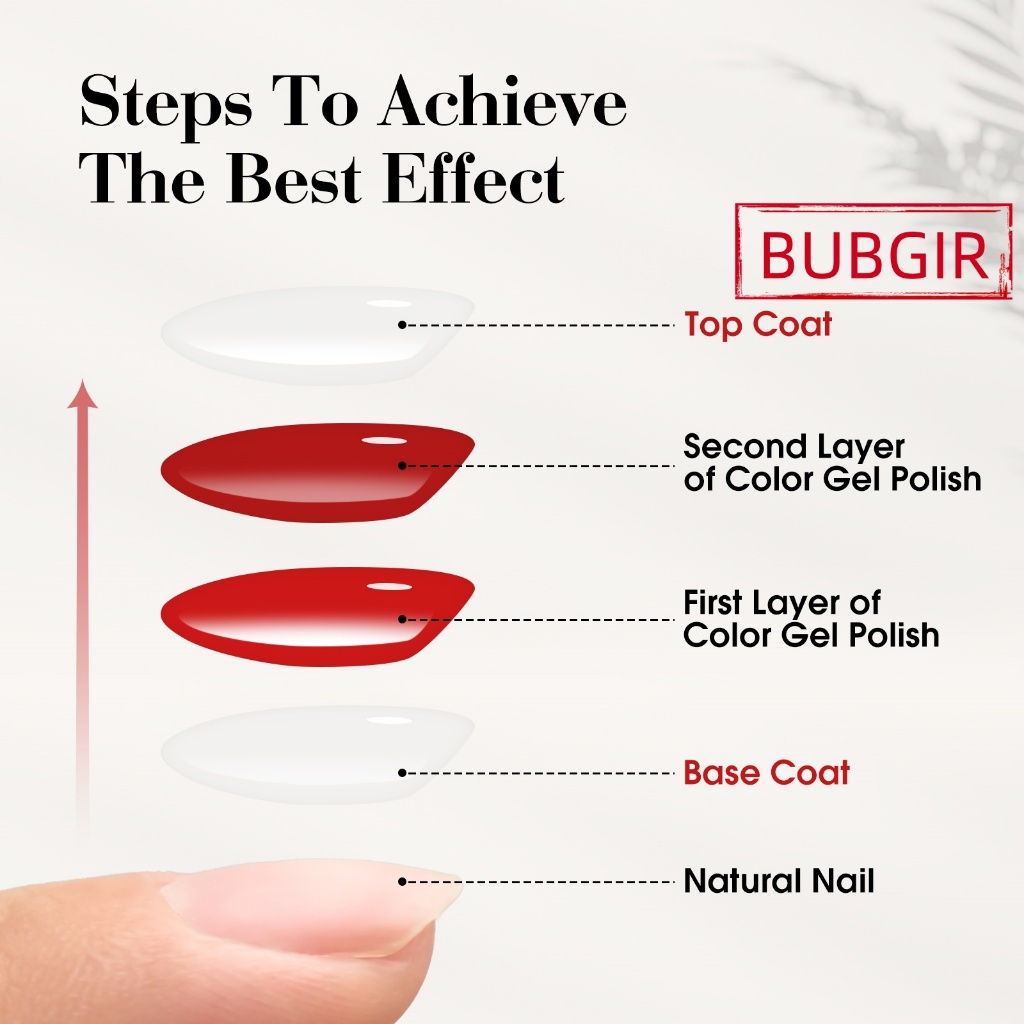 Steps To Achieve The Best Effect

BUBGIR

Top Coat

Second Layer of Color Gel Polish

First Layer of Color Gel Polish

Base Coat

Natural Nail